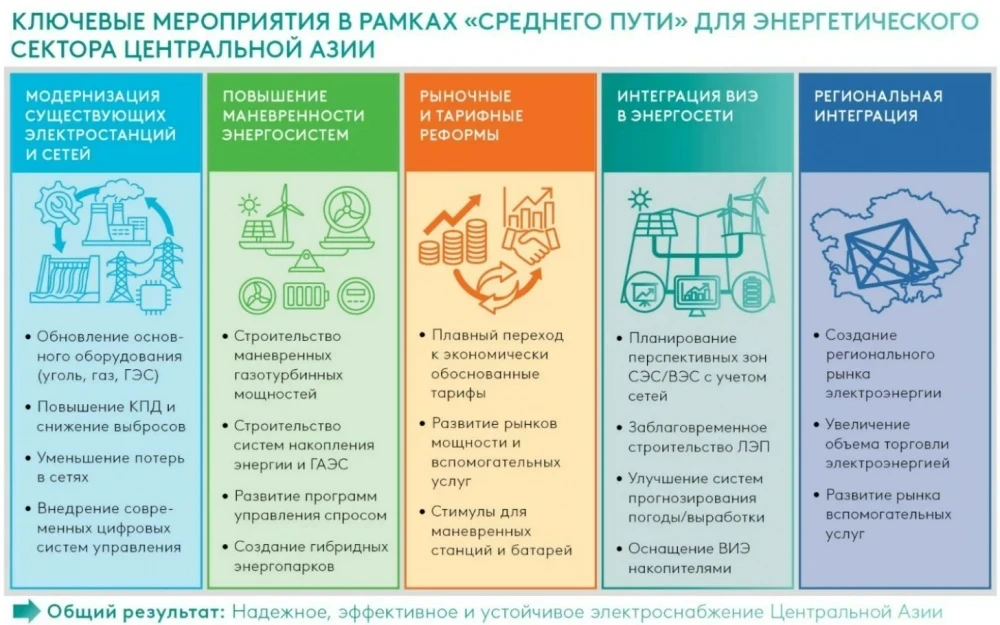 КЛЮЧЕВЫЕ МЕРОПРИЯТИЯ В РАМКАХ «СРЕДНЕГО ПУТИ» ДЛЯ ЭНЕРГЕТИЧЕСКОГО СЕКТОРА ЦЕНТРАЛЬНОЙ АЗИИ

МОДЕРНИЗАЦИЯ СУЩЕСТВУЮЩИХ ЭЛЕКТРОСТАНЦИЙ И СЕТЕЙ

• Обновление основного оборудования (уголь, газ, ГЭС)
• Повышение КПД и снижение выбросов
• Уменьшение потерь в сетях
• Внедрение современных цифровых систем управления

ПОВЫШЕНИЕ МАНЕВРЕННОСТИ ЭНЕРГОСИСТЕМ

• Строительство маневренных газотурбинных мощностей
• Строительство систем накопления энергии и ГАЭС
• Развитие программ управления спросом
• Создание гибридных энергопарков

РЫНОЧНЫЕ И ТАРИФНЫЕ РЕФОРМЫ

• Плавный переход к экономически обоснованные тарифы
• Развитие рынков мощности и вспомогательных услуг
• Стимулы для маневренных станций и батарей

ИНТЕГРАЦИЯ ВИЭ В ЭНЕРГОСЕТИ

• Планирование перспективных зон СЭС/ВЭС с учетом сетей
• Заблаговременное строительство ЛЭП
• Улучшение систем прогнозирования погоды/выработки
• Оснащение ВИЭ накопителями

РЕГИОНАЛЬНАЯ ИНТЕГРАЦИЯ

• Создание регионального рынка электроэнергии
• Увеличение объема торговли электроэнергией
• Развитие рынка вспомогательных услуг

Общий результат: Надежное, эффективное и устойчивое электроснабжение Центральной Азии